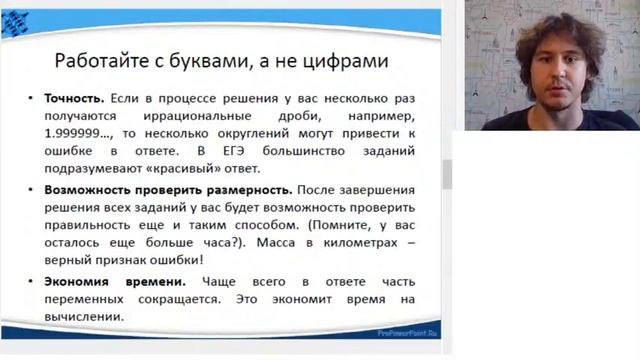 Работайте с буквами, а не цифрами

• **Точность.** Если в процессе решения у вас несколько раз получаются иррациональные дроби, например, 1.999999…, то несколько округлений могут привести к ошибке в ответе. В ЕГЭ большинство заданий подразумевают «красивый» ответ.

• **Возможность проверить размерность.** После завершения решения всех заданий у вас будет возможность проверить правильность еще и таким способом. (Помните, у вас осталось еще больше часа?). Масса в километрах – верный признак ошибки!

• **Экономия времени.** Чаще всего в ответе часть переменных сокращается. Это экономит время на вычислении.

ProPowerPoint.Ru